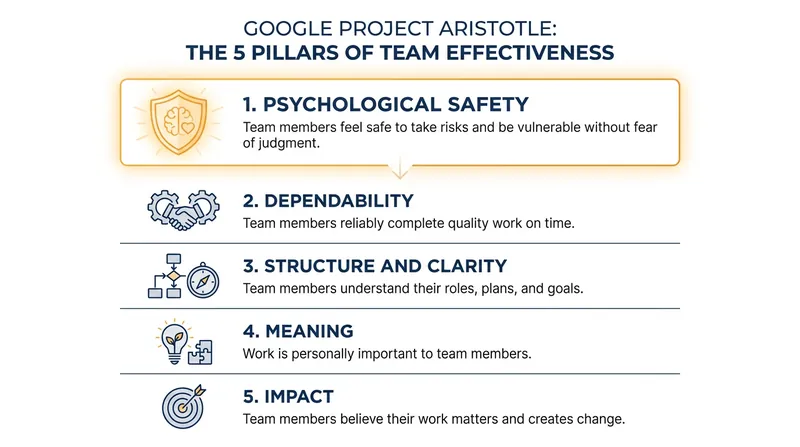 GOOGLE PROJECT ARISTOTLE:
THE 5 PILLARS OF TEAM EFFECTIVENESS

1. PSYCHOLOGICAL SAFETY
Team members feel safe to take risks and be vulnerable without fear of judgment.

2. DEPENDABILITY
Team members reliably complete quality work on time.

3. STRUCTURE AND CLARITY
Team members understand their roles, plans, and goals.

4. MEANING
Work is personally important to team members.

5. IMPACT
Team members believe their work matters and creates change.